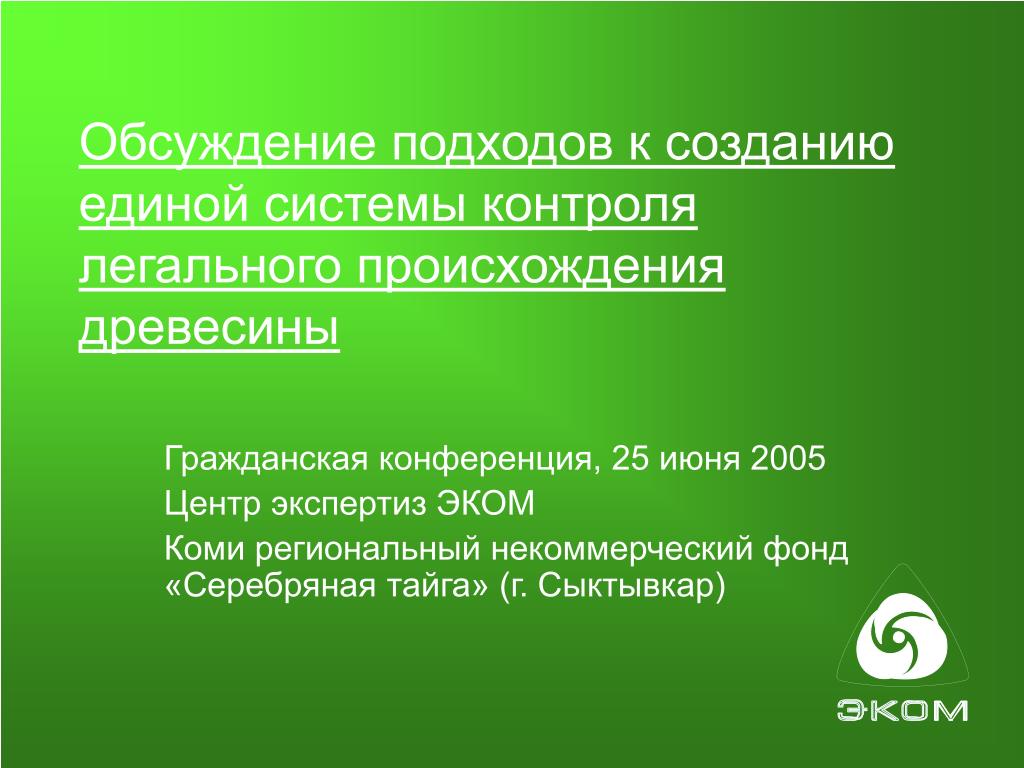 Обсуждение подходов к созданию единой системы контроля легального происхождения древесины

Гражданская конференция, 25 июня 2005

Центр экспертиз ЭКОМ

Коми региональный некоммерческий фонд «Серебряная тайга» (г. Сыктывкар)

ЭКОМ